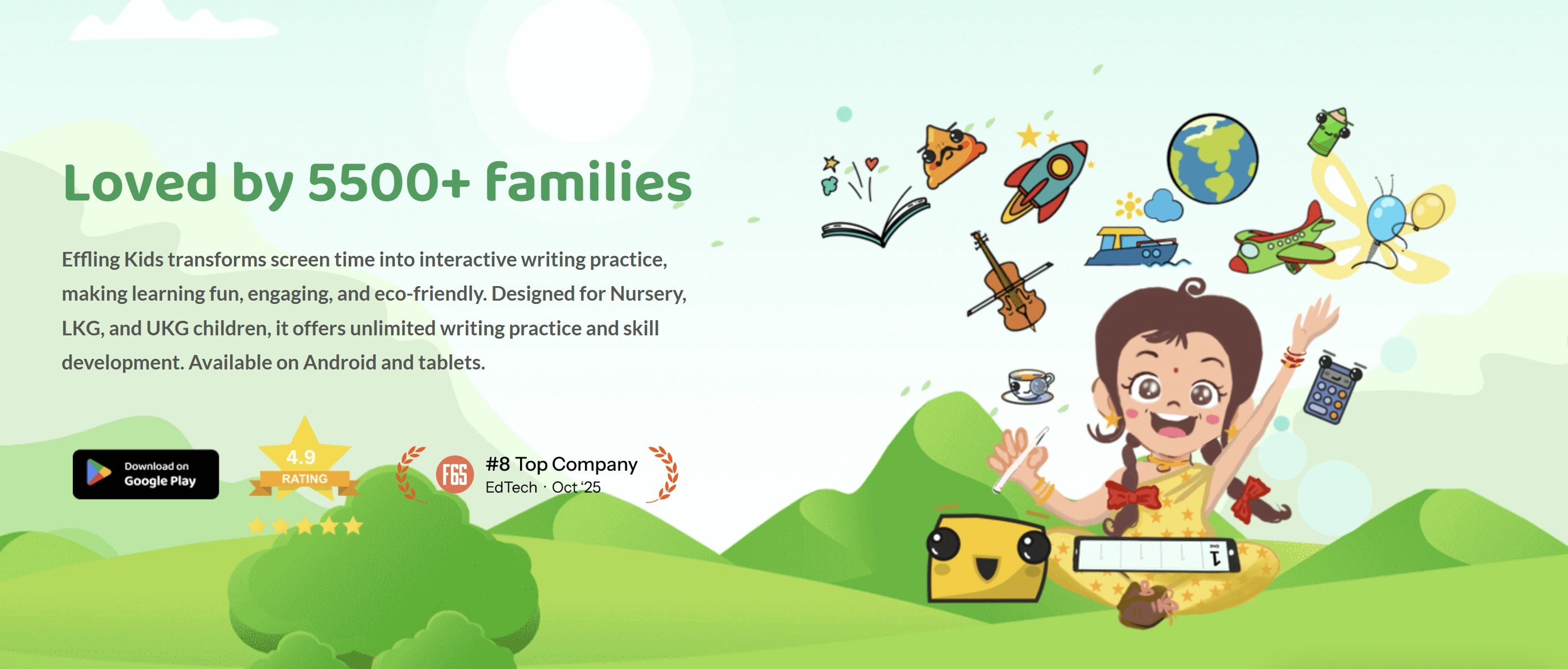 Loved by 5500+ families

Effling Kids transforms screen time into interactive writing practice, making learning fun, engaging, and eco-friendly. Designed for Nursery, LKG, and UKG children, it offers unlimited writing practice and skill development. Available on Android and tablets.

Download on
Google Play

4.9
RATING

F6S
#8 Top Company
EdTech · Oct '25